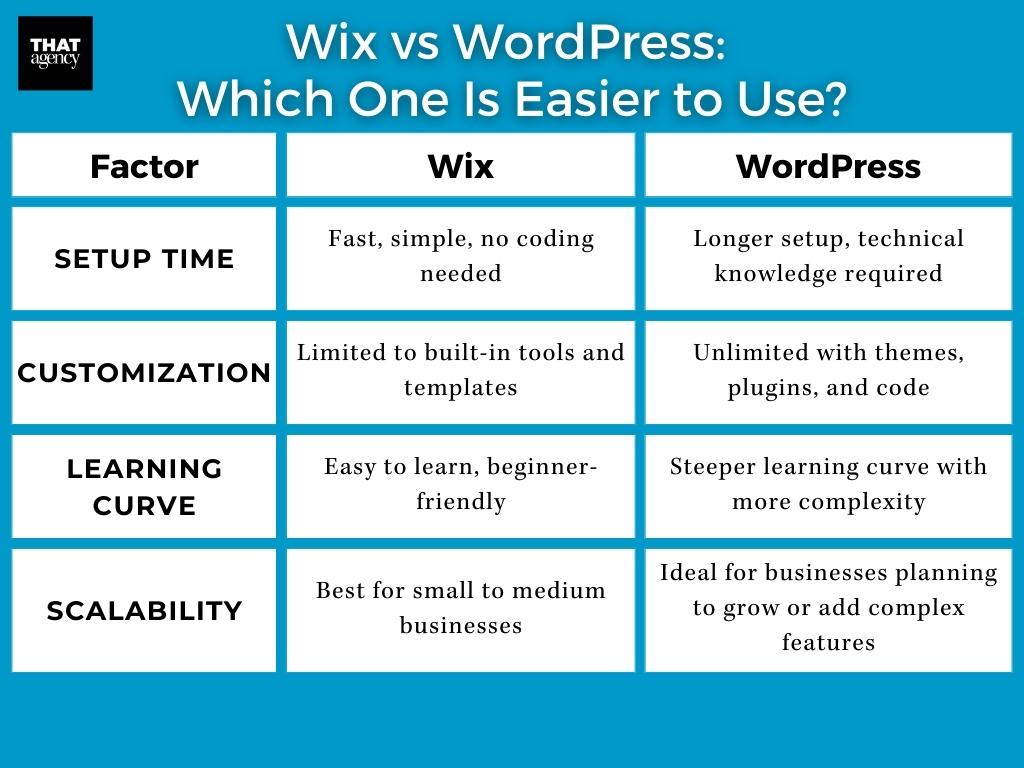 THAT agency

Wix vs WordPress: Which One Is Easier to Use?

| Factor | Wix | WordPress |
|---|---|---|
| SETUP TIME | Fast, simple, no coding needed | Longer setup, technical knowledge required |
| CUSTOMIZATION | Limited to built-in tools and templates | Unlimited with themes, plugins, and code |
| LEARNING CURVE | Easy to learn, beginner-friendly | Steeper learning curve with more complexity |
| SCALABILITY | Best for small to medium businesses | Ideal for businesses planning to grow or add complex features |